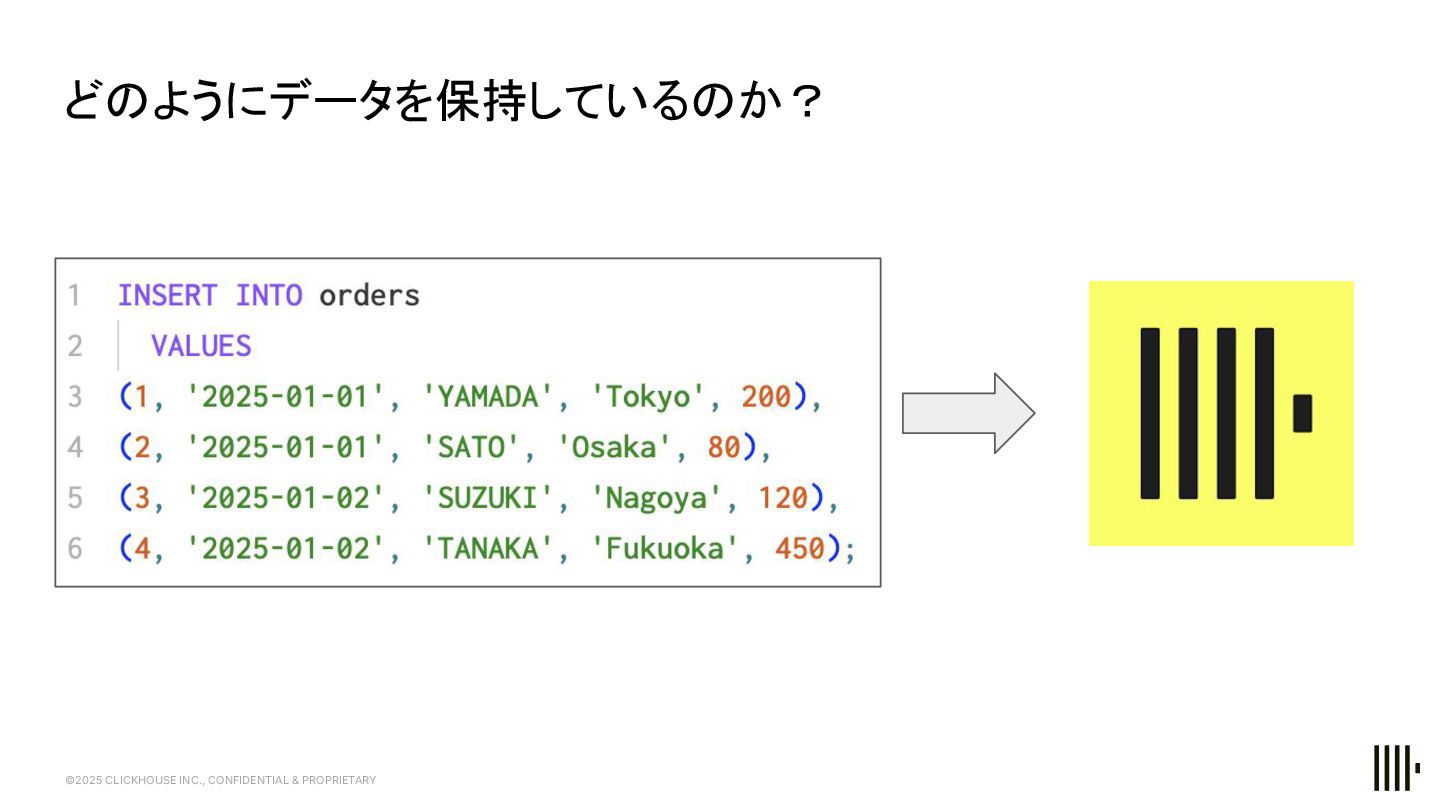 どのようにデータを保持しているのか？

1 INSERT INTO orders
2 VALUES
3 (1, '2025-01-01', 'YAMADA', 'Tokyo', 200),
4 (2, '2025-01-01', 'SATO', 'Osaka', 80),
5 (3, '2025-01-02', 'SUZUKI', 'Nagoya', 120),
6 (4, '2025-01-02', 'TANAKA', 'Fukuoka', 450);

©2025 CLICKHOUSE INC., CONFIDENTIAL & PROPRIETARY